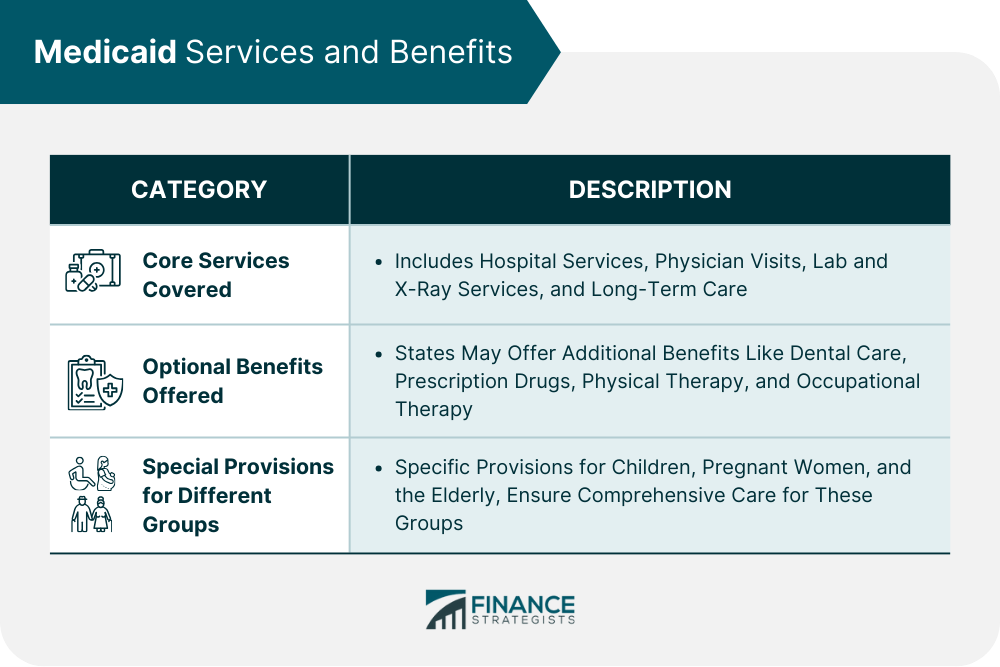 Medicaid Services and Benefits

| CATEGORY | DESCRIPTION |
|---|---|
| Core Services Covered | • Includes Hospital Services, Physician Visits, Lab and X-Ray Services, and Long-Term Care |
| Optional Benefits Offered | • States May Offer Additional Benefits Like Dental Care, Prescription Drugs, Physical Therapy, and Occupational Therapy |
| Special Provisions for Different Groups | • Specific Provisions for Children, Pregnant Women, and the Elderly, Ensure Comprehensive Care for These Groups |

FINANCE STRATEGISTS